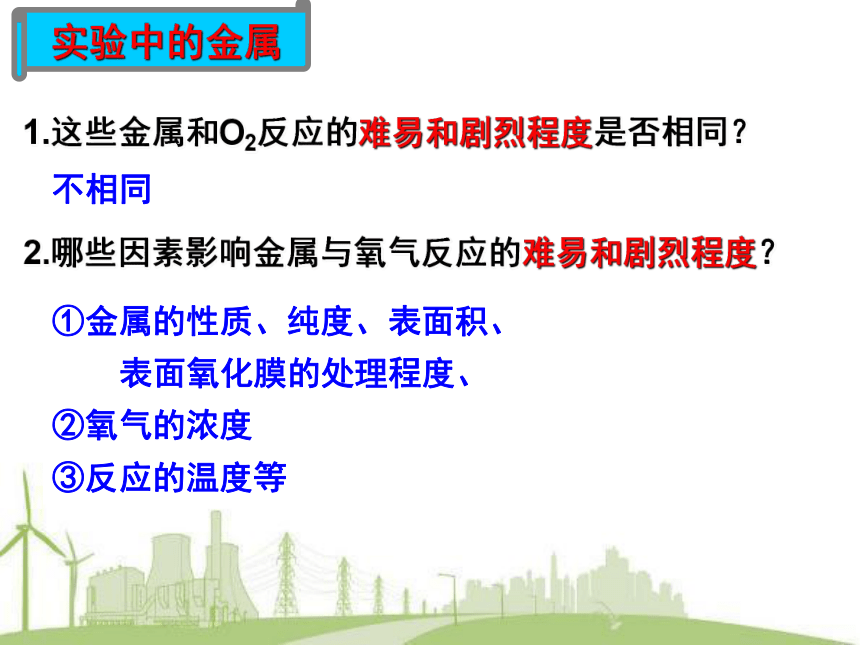 实验中的金属

1.这些金属和$O_2$反应的难易和剧烈程度是否相同？

不相同

2.哪些因素影响金属与氧气反应的难易和剧烈程度？

①金属的性质、纯度、表面积、表面氧化膜的处理程度、

②氧气的浓度

③反应的温度等